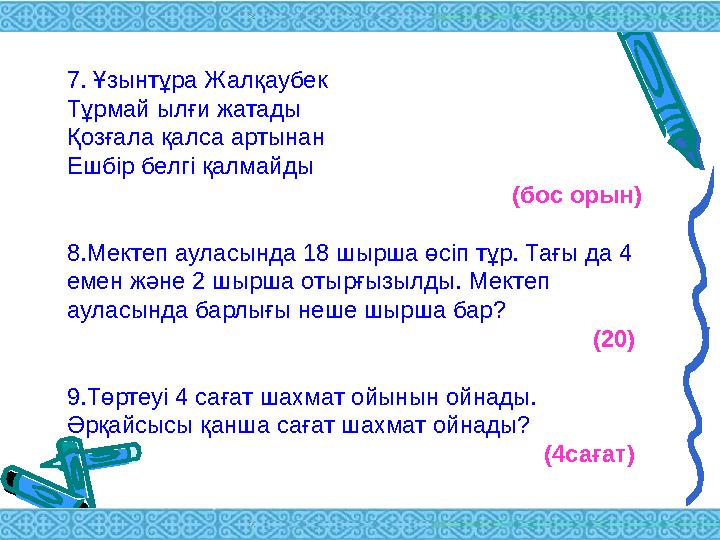 7. Ұзынтұра Жалқаубек
Тұрмай ылғи жатады
Қозғала қалса артынан
Ешбір белгі қалмайды

(бос орын)

8.Мектеп ауласында 18 шырша өсіп тұр. Тағы да 4 емен және 2 шырша отырғызылды. Мектеп ауласында барлығы неше шырша бар?

(20)

9.Төртеуі 4 сағат шахмат ойынын ойнады. Әрқайсысы қанша сағат шахмат ойнады?

(4сағат)